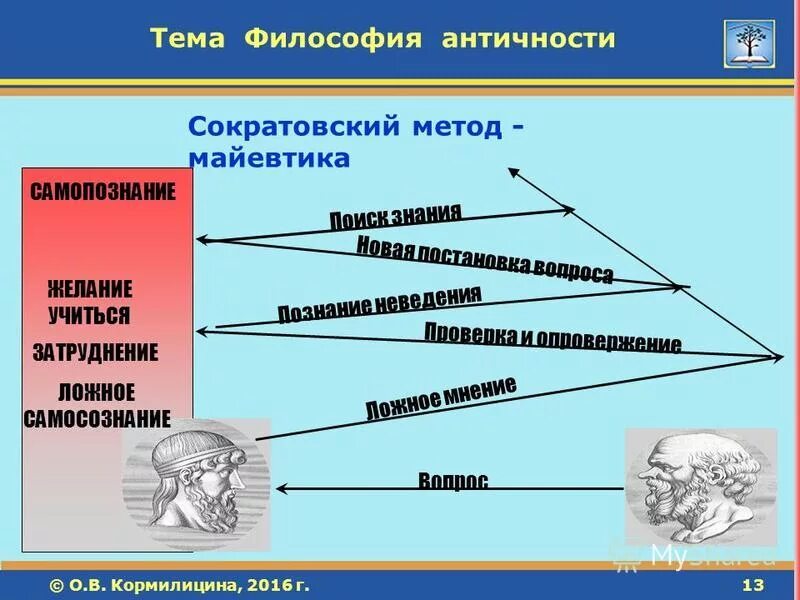 Тема Философия античности

Сократовский метод - майевтика

САМОПОЗНАНИЕ

ЖЕЛАНИЕ УЧИТЬСЯ

ЗАТРУДНЕНИЕ

ЛОЖНОЕ САМОСОЗНАНИЕ

Поиск знания

Новая постановка вопроса

Познание неведения

Проверка и опровержение

Ложное мнение

Вопрос

MyShared

© О.В. Кормилицина, 2016 г.

13